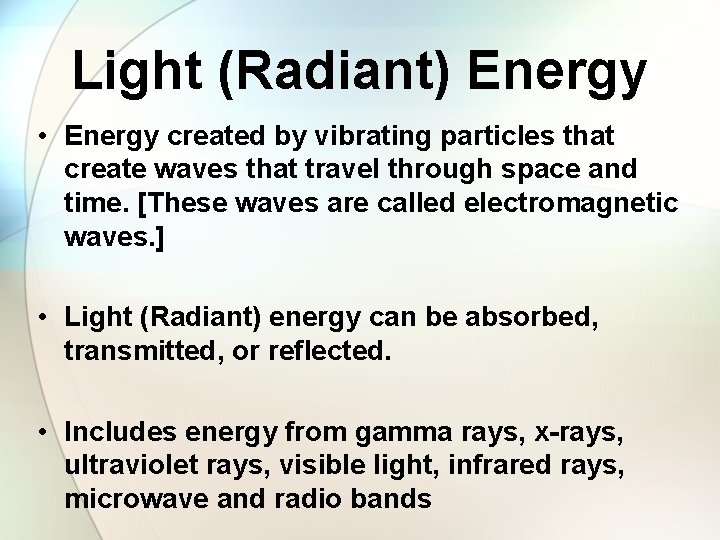 Light (Radiant) Energy

• Energy created by vibrating particles that create waves that travel through space and time. [These waves are called electromagnetic waves.]

• Light (Radiant) energy can be absorbed, transmitted, or reflected.

• Includes energy from gamma rays, x-rays, ultraviolet rays, visible light, infrared rays, microwave and radio bands